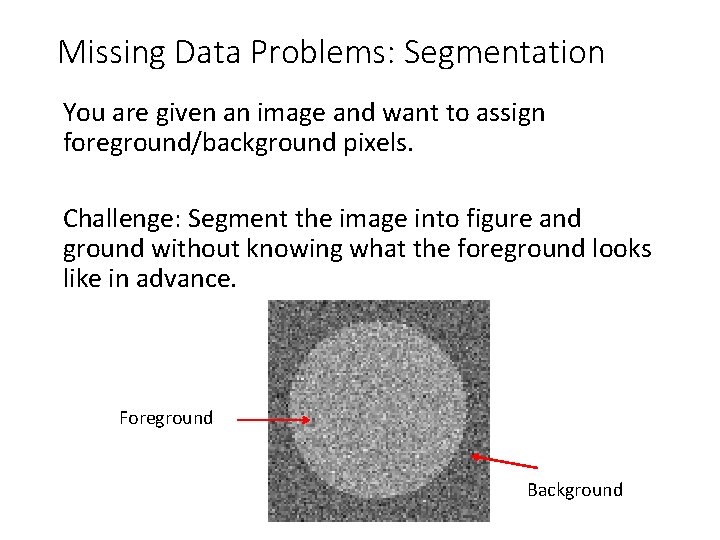 Missing Data Problems: Segmentation

You are given an image and want to assign foreground/background pixels.

Challenge: Segment the image into figure and ground without knowing what the foreground looks like in advance.

Foreground

Background